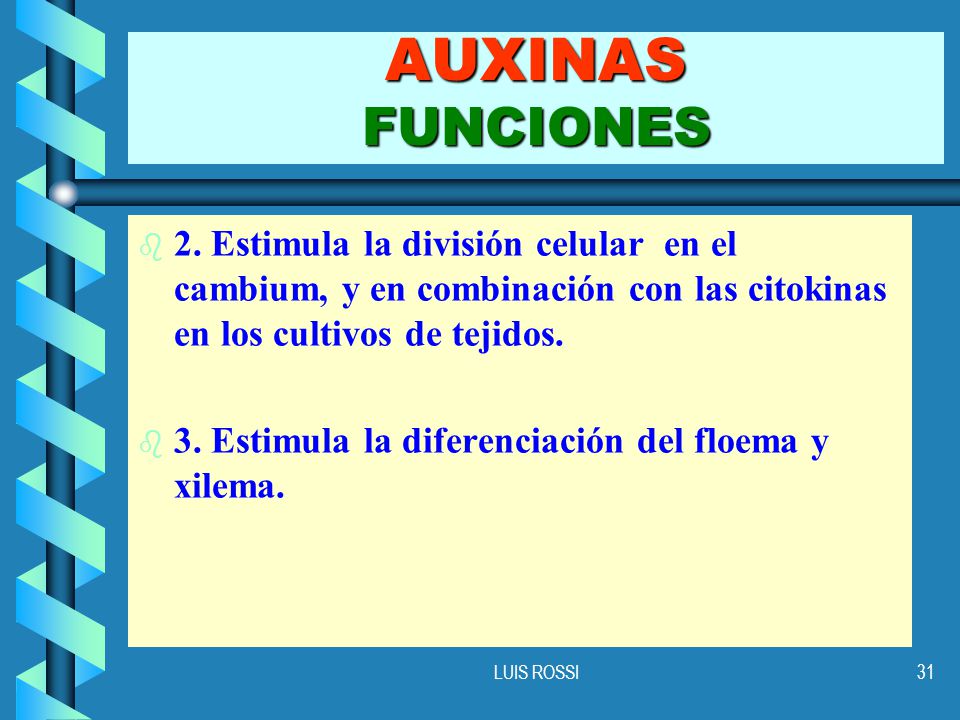 AUXINAS
FUNCIONES

2. Estimula la división celular en el cambium, y en combinación con las citokinas en los cultivos de tejidos.

3. Estimula la diferenciación del floema y xilema.

LUIS ROSSI

31